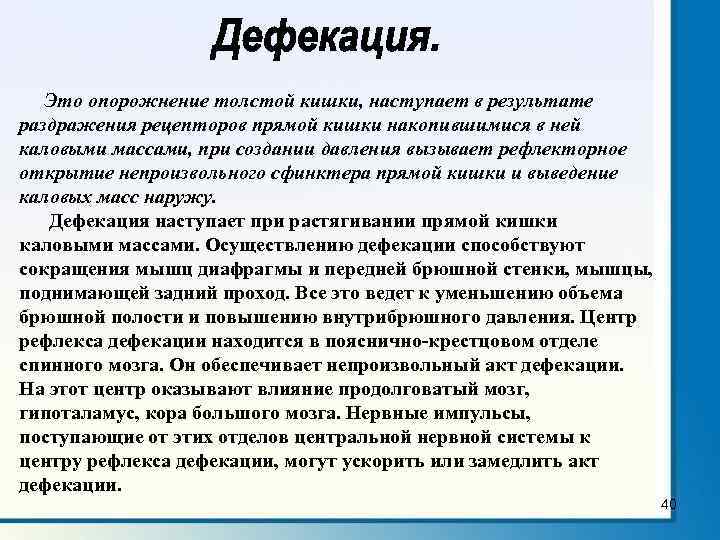 Дефекация.

Это опорожнение толстой кишки, наступает в результате раздражения рецепторов прямой кишки накопившимися в ней каловыми массами, при создании давления вызывает рефлекторное открытие непроизвольного сфинктера прямой кишки и выведение каловых масс наружу.

Дефекация наступает при растягивании прямой кишки каловыми массами. Осуществлению дефекации способствуют сокращения мышц диафрагмы и передней брюшной стенки, мышцы, поднимающей задний проход. Все это ведет к уменьшению объема брюшной полости и повышению внутрибрюшного давления. Центр рефлекса дефекации находится в пояснично-крестцовом отделе спинного мозга. Он обеспечивает непроизвольный акт дефекации. На этот центр оказывают влияние продолговатый мозг, гипоталамус, кора большого мозга. Нервные импульсы, поступающие от этих отделов центральной нервной системы к центру рефлекса дефекации, могут ускорить или замедлить акт дефекации.

40